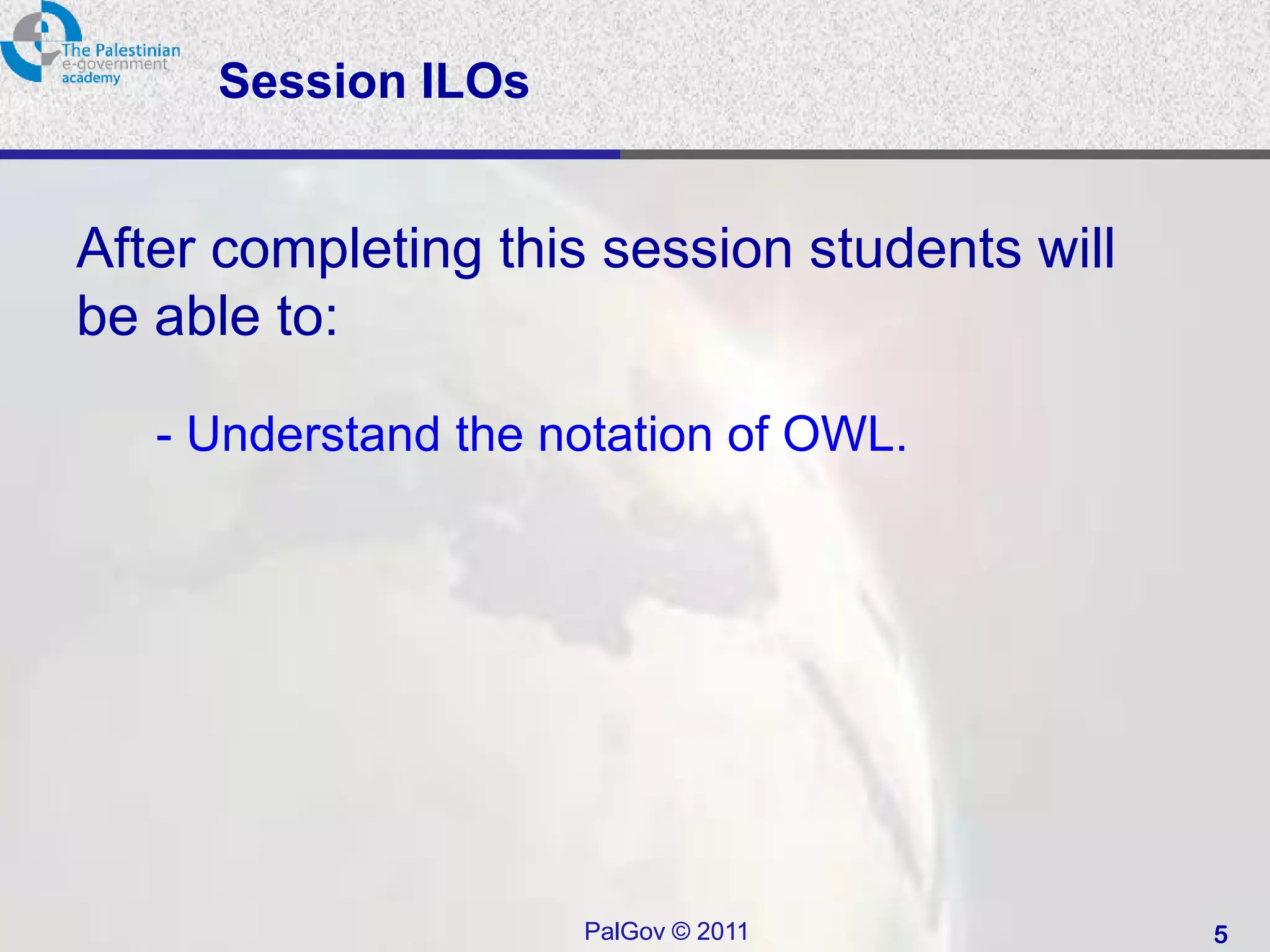 The Palestinian e-government academy

Session ILOs

After completing this session students will be able to:

- Understand the notation of OWL.

PalGov © 2011

5